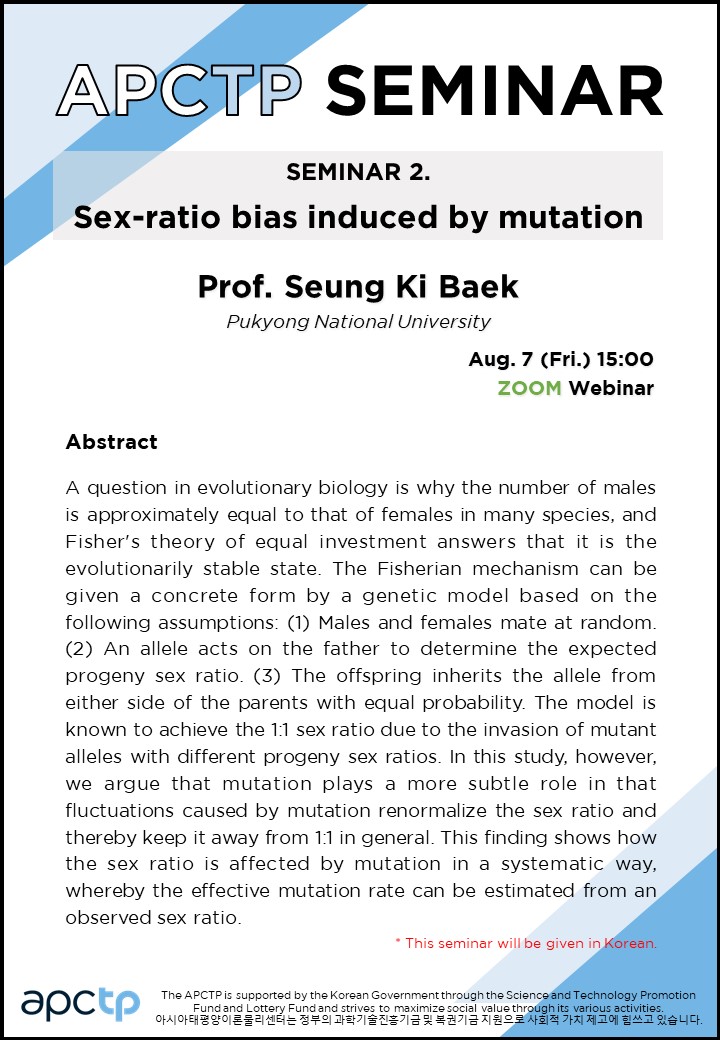 APCTP SEMINAR

SEMINAR 2.
Sex-ratio bias induced by mutation

Prof. Seung Ki Baek
Pukyong National University

Aug. 7 (Fri.) 15:00
ZOOM Webinar

Abstract

A question in evolutionary biology is why the number of males is approximately equal to that of females in many species, and Fisher's theory of equal investment answers that it is the evolutionarily stable state. The Fisherian mechanism can be given a concrete form by a genetic model based on the following assumptions: (1) Males and females mate at random. (2) An allele acts on the father to determine the expected progeny sex ratio. (3) The offspring inherits the allele from either side of the parents with equal probability. The model is known to achieve the 1:1 sex ratio due to the invasion of mutant alleles with different progeny sex ratios. In this study, however, we argue that mutation plays a more subtle role in that fluctuations caused by mutation renormalize the sex ratio and thereby keep it away from 1:1 in general. This finding shows how the sex ratio is affected by mutation in a systematic way, whereby the effective mutation rate can be estimated from an observed sex ratio.

* This seminar will be given in Korean.

apctp

The APCTP is supported by the Korean Government through the Science and Technology Promotion Fund and Lottery Fund and strives to maximize social value through its various activities.
아시아태평양이론물리센터는 정부의 과학기술진흥기금 및 복권기금 지원으로 사회적 가치 제고에 힘쓰고 있습니다.